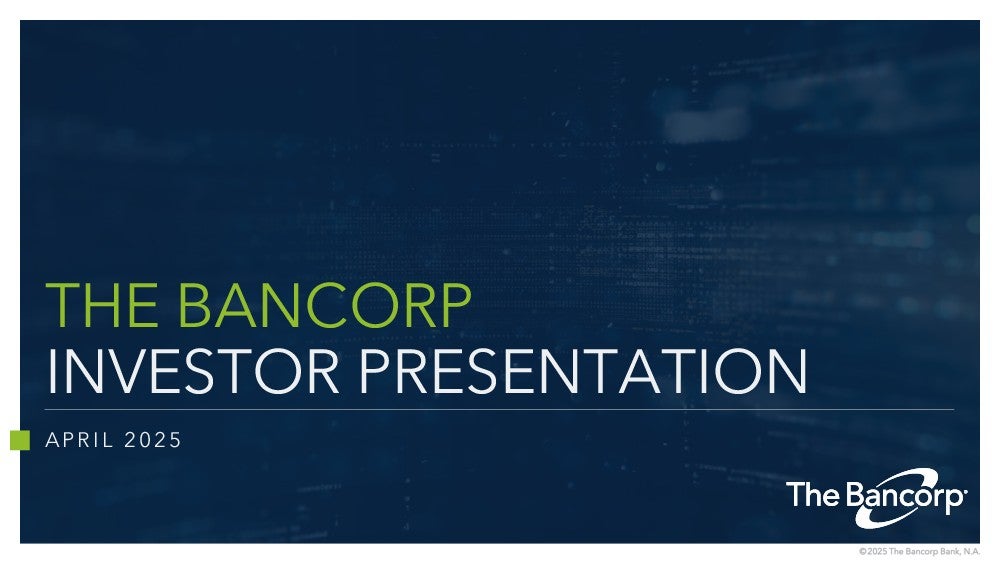 THE BANCORP
INVESTOR PRESENTATION

APRIL 2025

The Bancorp

©2025 The Bancorp Bank, N.A.